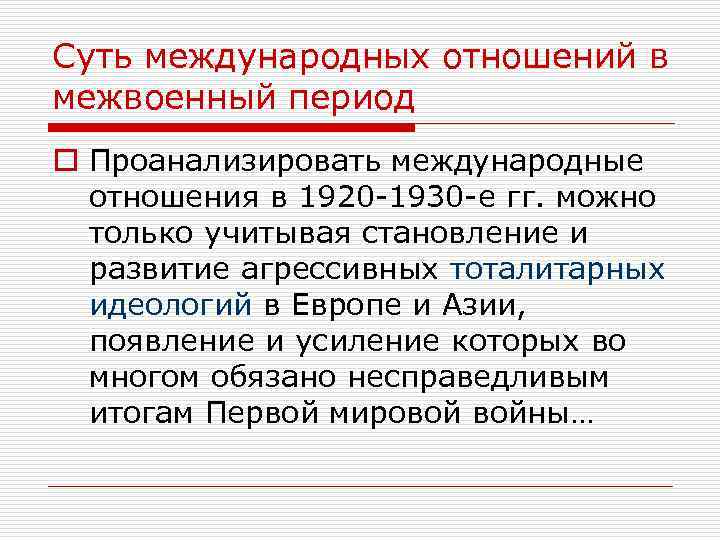 Суть международных отношений в межвоенный период

Проанализировать международные отношения в 1920-1930-е гг. можно только учитывая становление и развитие агрессивных тоталитарных идеологий в Европе и Азии, появление и усиление которых во многом обязано несправедливым итогам Первой мировой войны…